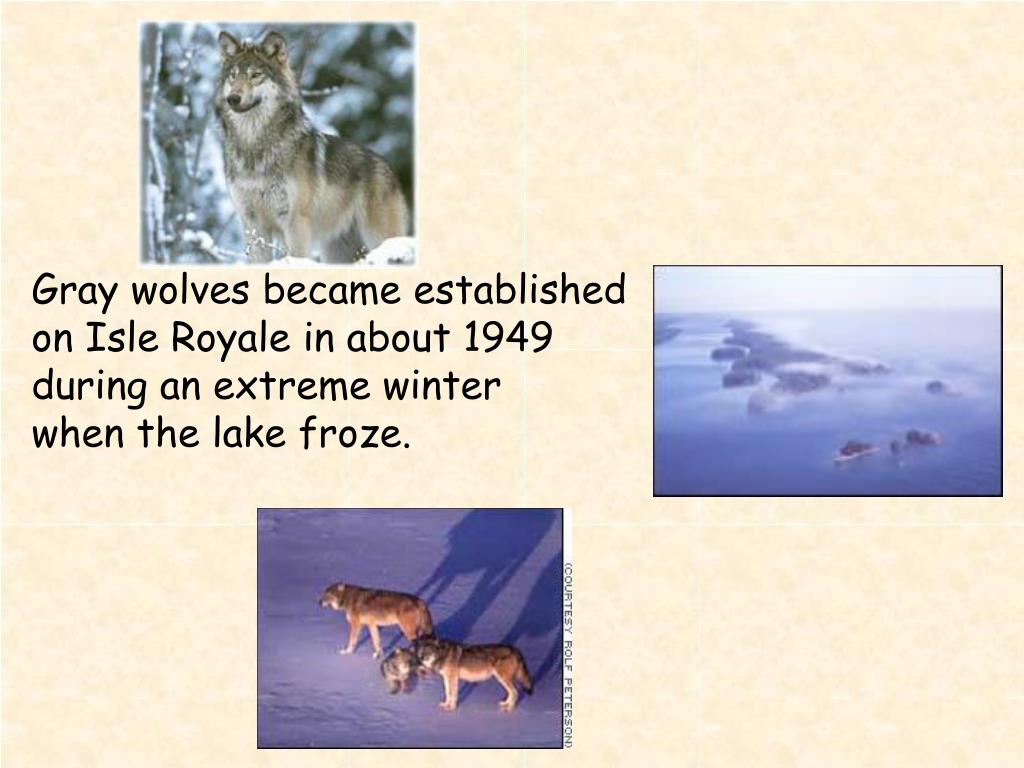 Gray wolves became established on Isle Royale in about 1949 during an extreme winter when the lake froze.

(COURTESY ROLF PETERSON)